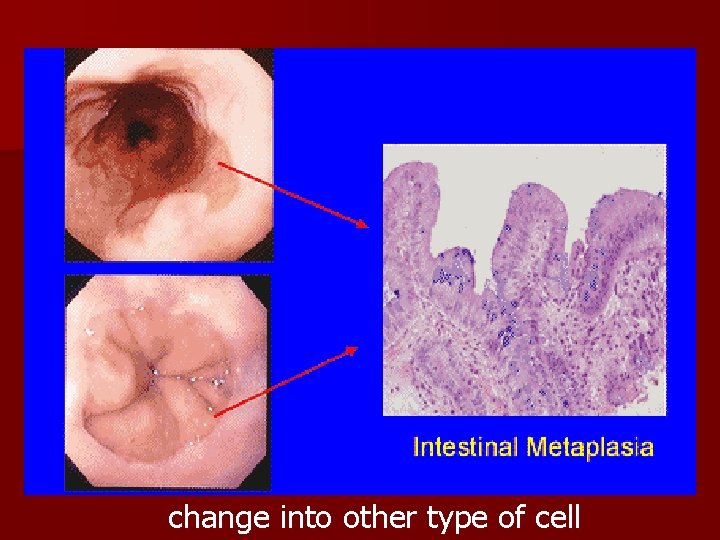 Intestinal Metaplasia

change into other type of cell